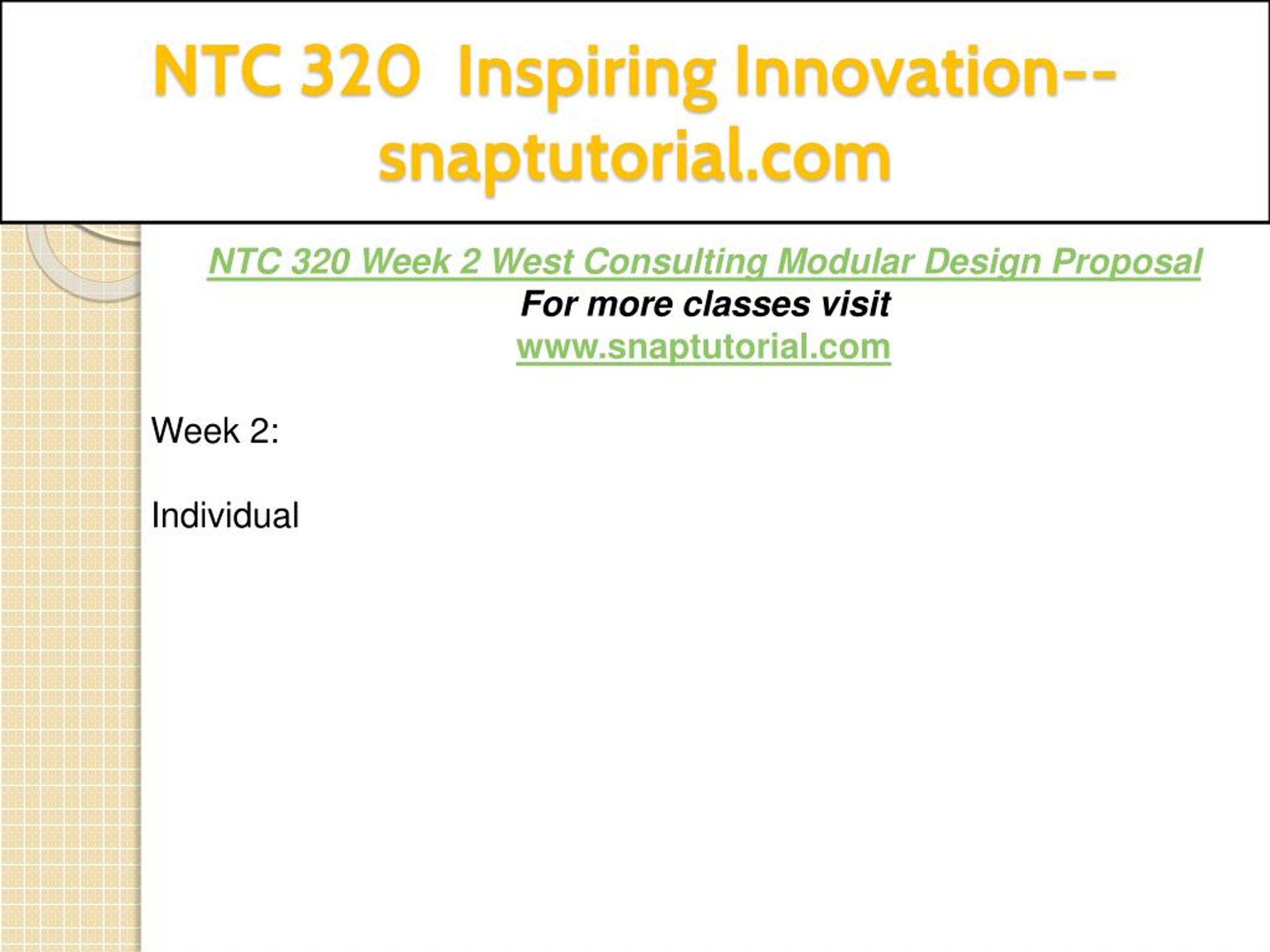 NTC 320 Inspiring Innovation--snaptutorial.com

NTC 320 Week 2 West Consulting Modular Design Proposal
For more classes visit
www.snaptutorial.com

Week 2:

Individual